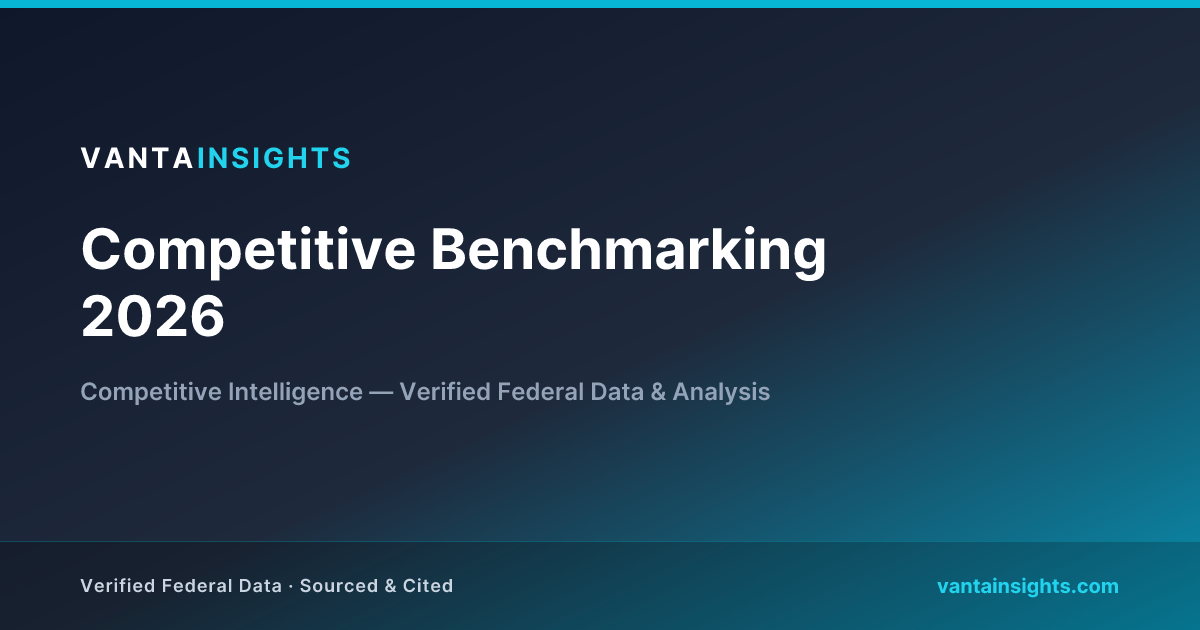 VANTAINSIGHTS

Competitive Benchmarking 2026

Competitive Intelligence — Verified Federal Data & Analysis

Verified Federal Data · Sourced & Cited

vantainsights.com